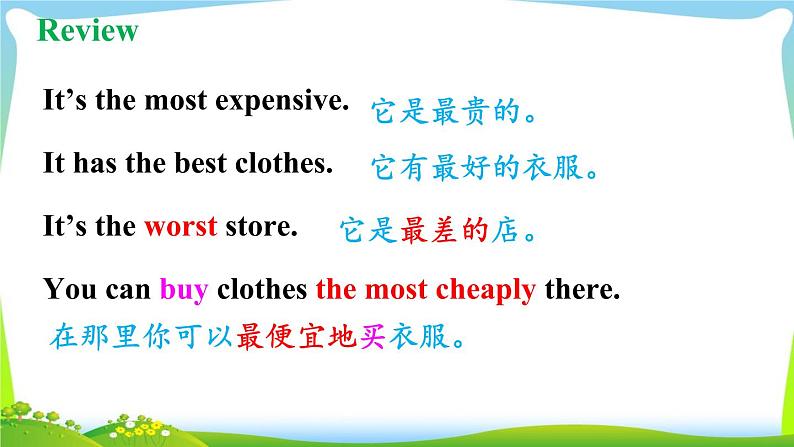 Review

It’s the most expensive. 它是最贵的。

It has the best clothes. 它有最好的衣服。

It’s the worst store. 它是最差的店。

You can buy clothes the most cheaply there.
在那里你可以最便宜地买衣服。